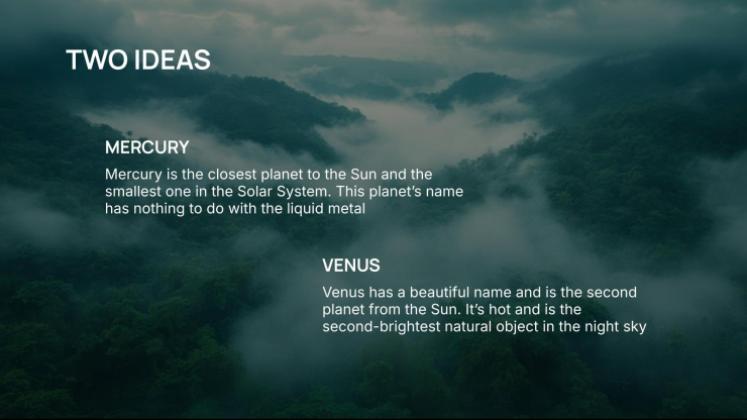 TWO IDEAS

MERCURY

Mercury is the closest planet to the Sun and the smallest one in the Solar System. This planet's name has nothing to do with the liquid metal

VENUS

Venus has a beautiful name and is the second planet from the Sun. It's hot and is the second-brightest natural object in the night sky